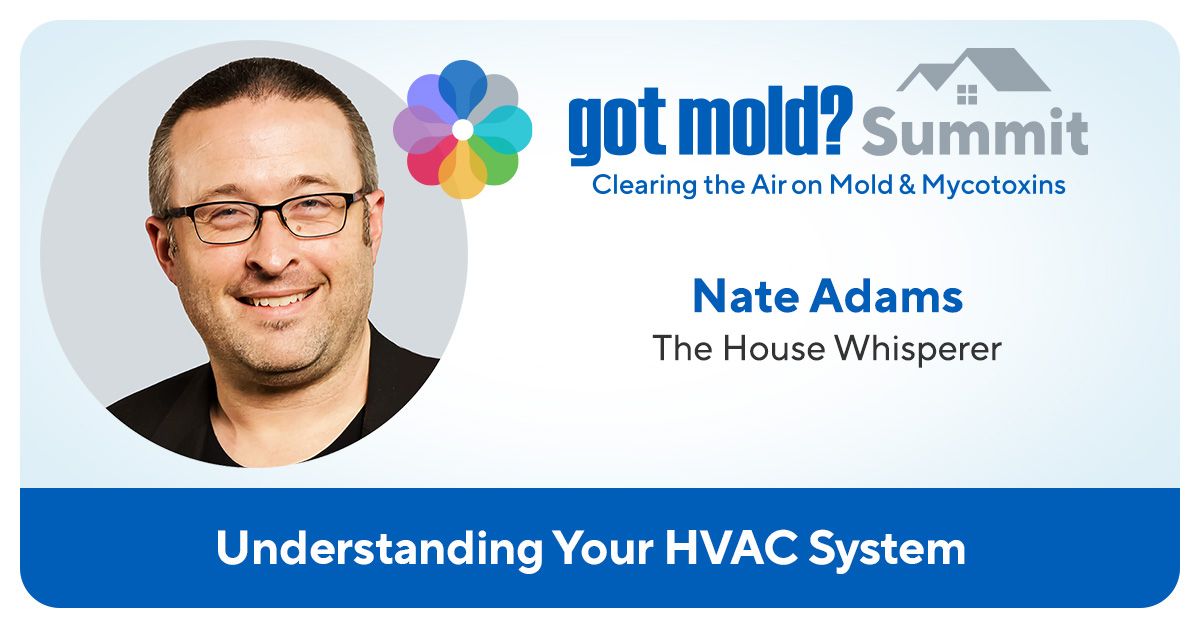 got mold? Summit
Clearing the Air on Mold & Mycotoxins

Nate Adams
The House Whisperer

Understanding Your HVAC System